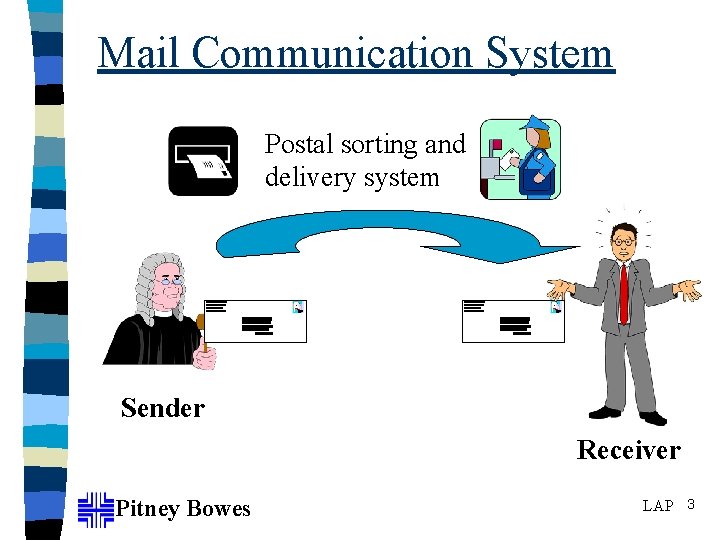 Mail Communication System

Postal sorting and delivery system

Sender

Receiver

Pitney Bowes

LAP 3